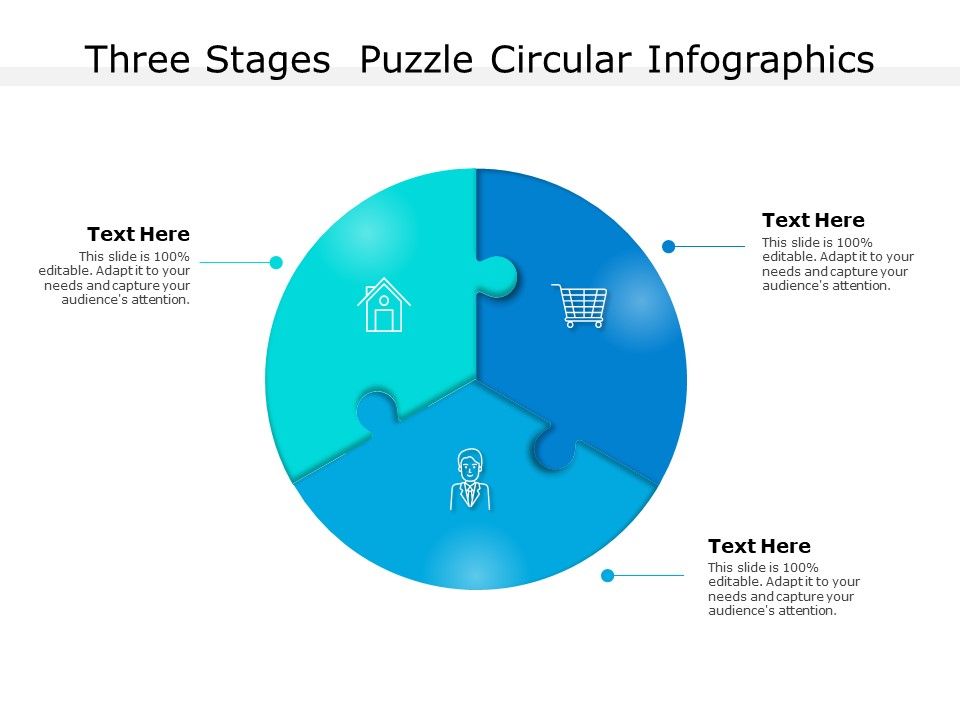 Three Stages  Puzzle Circular Infographics

Text Here
This slide is 100% editable. Adapt it to your needs and capture your audience's attention.

Text Here
This slide is 100% editable. Adapt it to your needs and capture your audience's attention.

Text Here
This slide is 100% editable. Adapt it to your needs and capture your audience's attention.